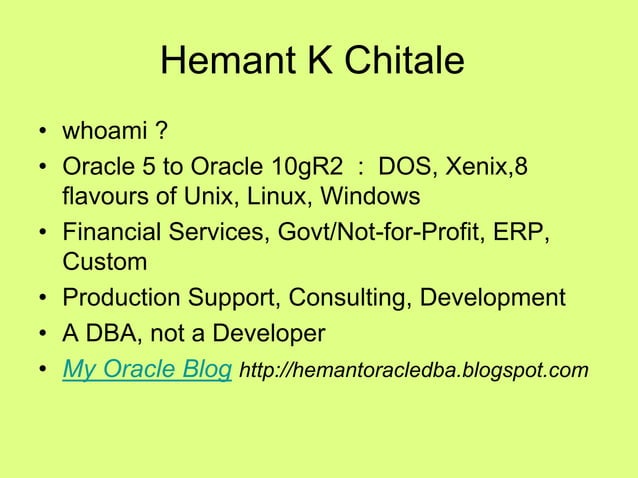 Hemant K Chitale

• whoami ?
• Oracle 5 to Oracle 10gR2 : DOS, Xenix,8 flavours of Unix, Linux, Windows
• Financial Services, Govt/Not-for-Profit, ERP, Custom
• Production Support, Consulting, Development
• A DBA, not a Developer
• My Oracle Blog http://hemantoracledba.blogspot.com